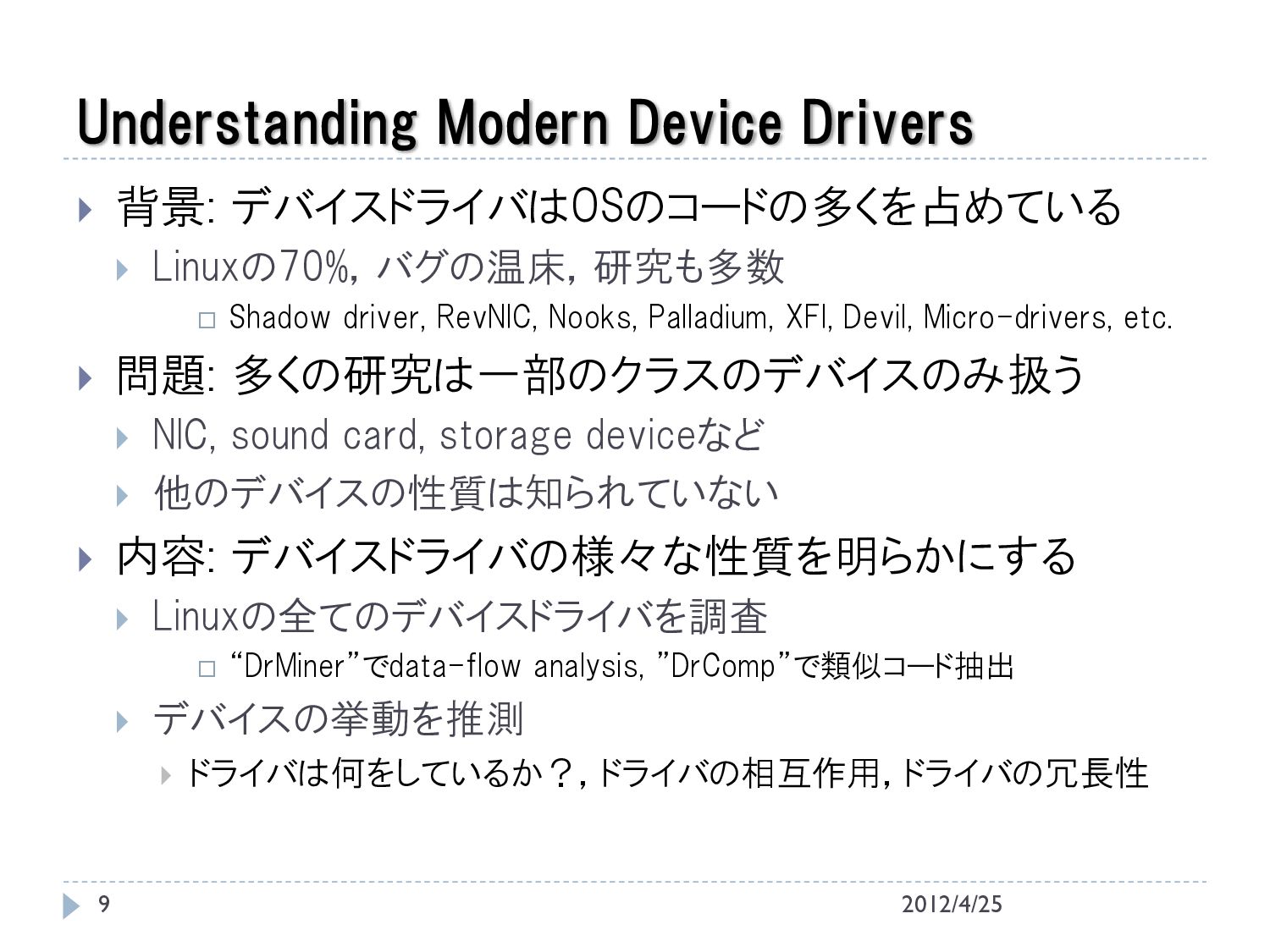 Understanding Modern Device Drivers

背景: デバイスドライバはOSのコードの多くを占めている

Linuxの70%, バグの温床, 研究も多数

Shadow driver, RevNIC, Nooks, Palladium, XFI, Devil, Micro-drivers, etc.

問題: 多くの研究は一部のクラスのデバイスのみ扱う

NIC, sound card, storage deviceなど

他のデバイスの性質は知られていない

内容: デバイスドライバの様々な性質を明らかにする

Linuxの全てのデバイスドライバを調査

“DrMiner”でdata-flow analysis, ”DrComp”で類似コード抽出

デバイスの挙動を推測

ドライバは何をしているか？, ドライバの相互作用, ドライバの冗長性

9

2012/4/25